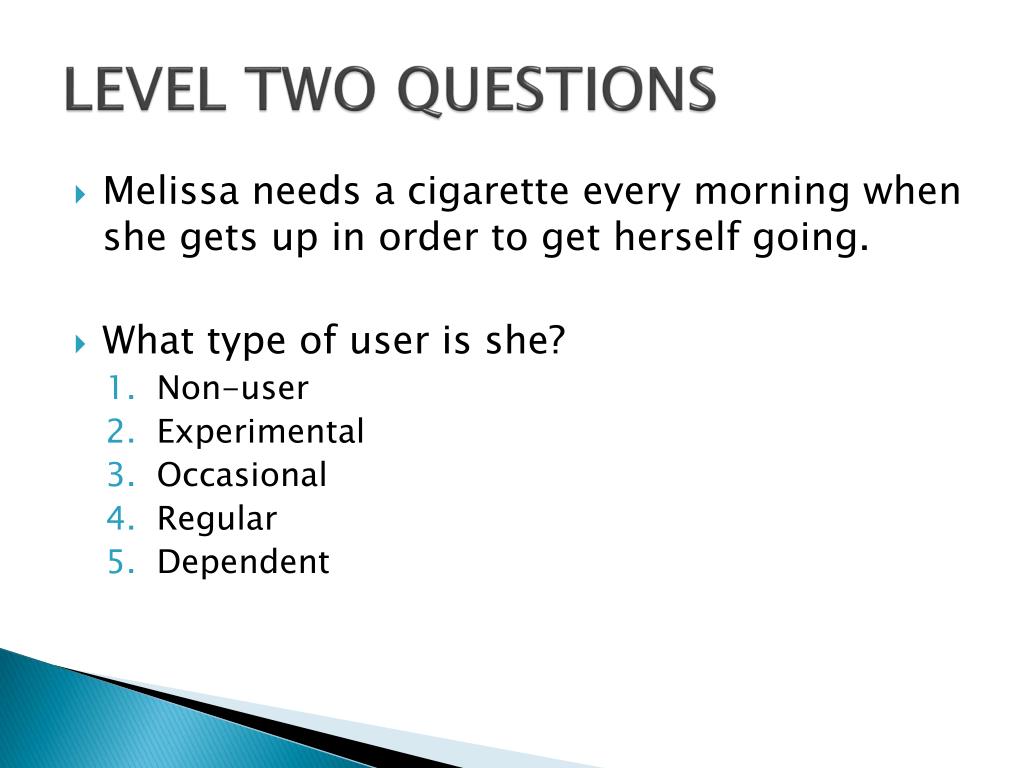 LEVEL TWO QUESTIONS

Melissa needs a cigarette every morning when she gets up in order to get herself going.

What type of user is she?
1. Non-user
2. Experimental
3. Occasional
4. Regular
5. Dependent